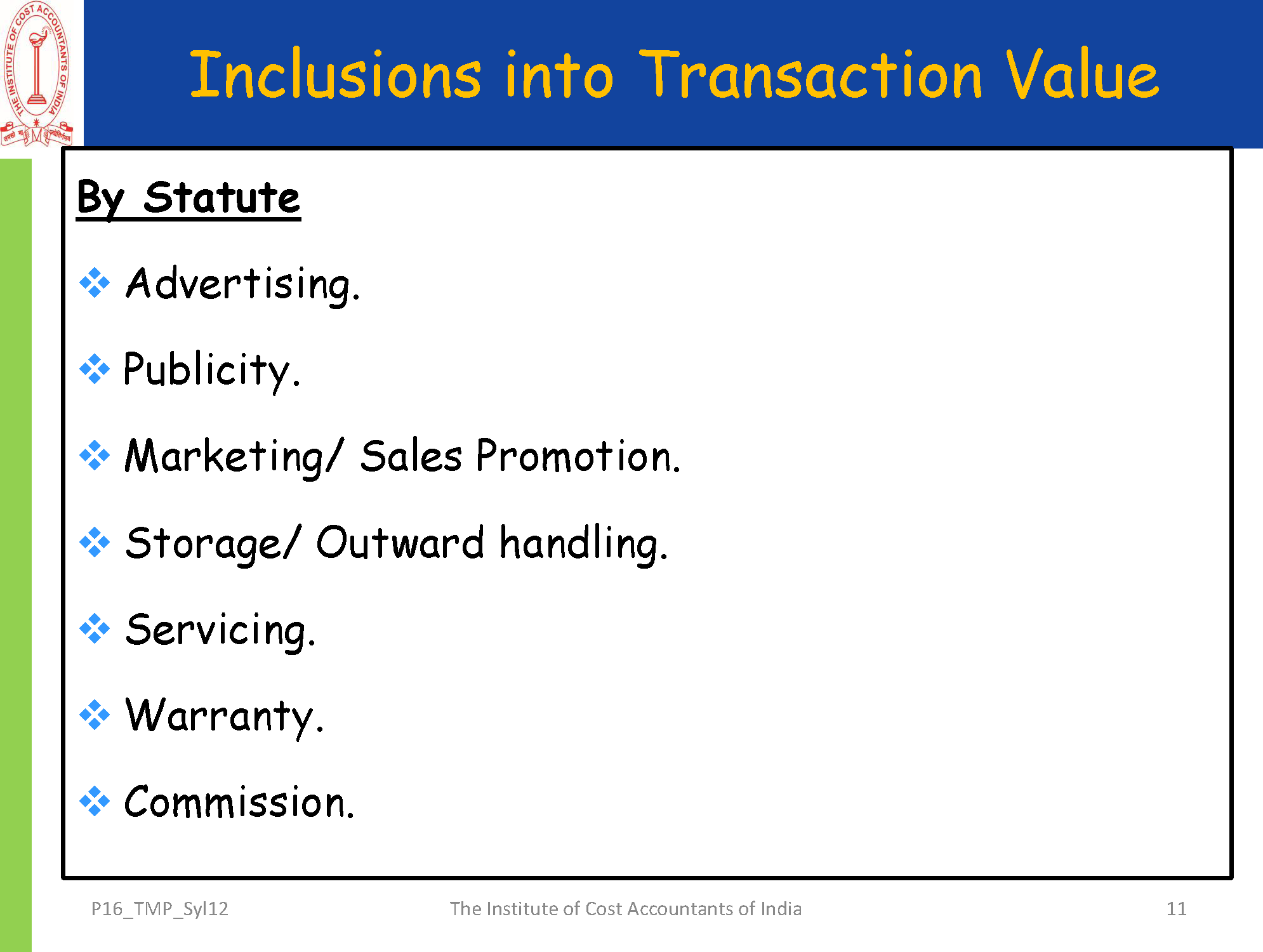 THE INSTITUTE OF COST ACCOUNTANTS OF INDIA

Inclusions into Transaction Value

By Statute

❖ Advertising.

❖ Publicity.

❖ Marketing/ Sales Promotion.

❖ Storage/ Outward handling.

❖ Servicing.

❖ Warranty.

❖ Commission.

P16_TMP_Syl12 The Institute of Cost Accountants of India 11